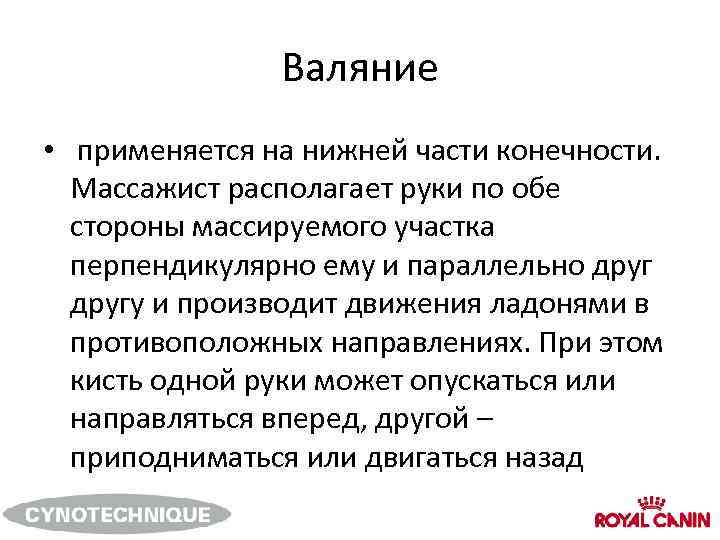 Валяние

• применяется на нижней части конечности. Массажист располагает руки по обе стороны массируемого участка перпендикулярно ему и параллельно друг другу и производит движения ладонями в противоположных направлениях. При этом кисть одной руки может опускаться или направляться вперед, другой – приподниматься или двигаться назад

CYNOTECHNIQUE

ROYAL CANIN